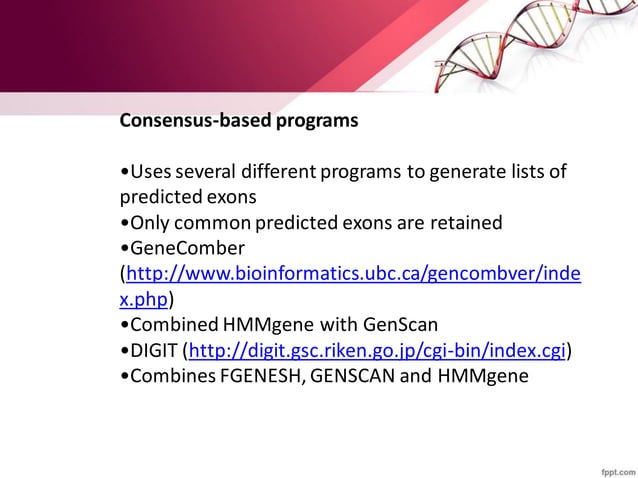 Consensus-based programs

•Uses several different programs to generate lists of predicted exons
•Only common predicted exons are retained
•GeneComber (http://www.bioinformatics.ubc.ca/gencombver/index.php)
•Combined HMMgene with GenScan
•DIGIT (http://digit.gsc.riken.go.jp/cgi-bin/index.cgi)
•Combines FGENESH, GENSCAN and HMMgene

fppt.com